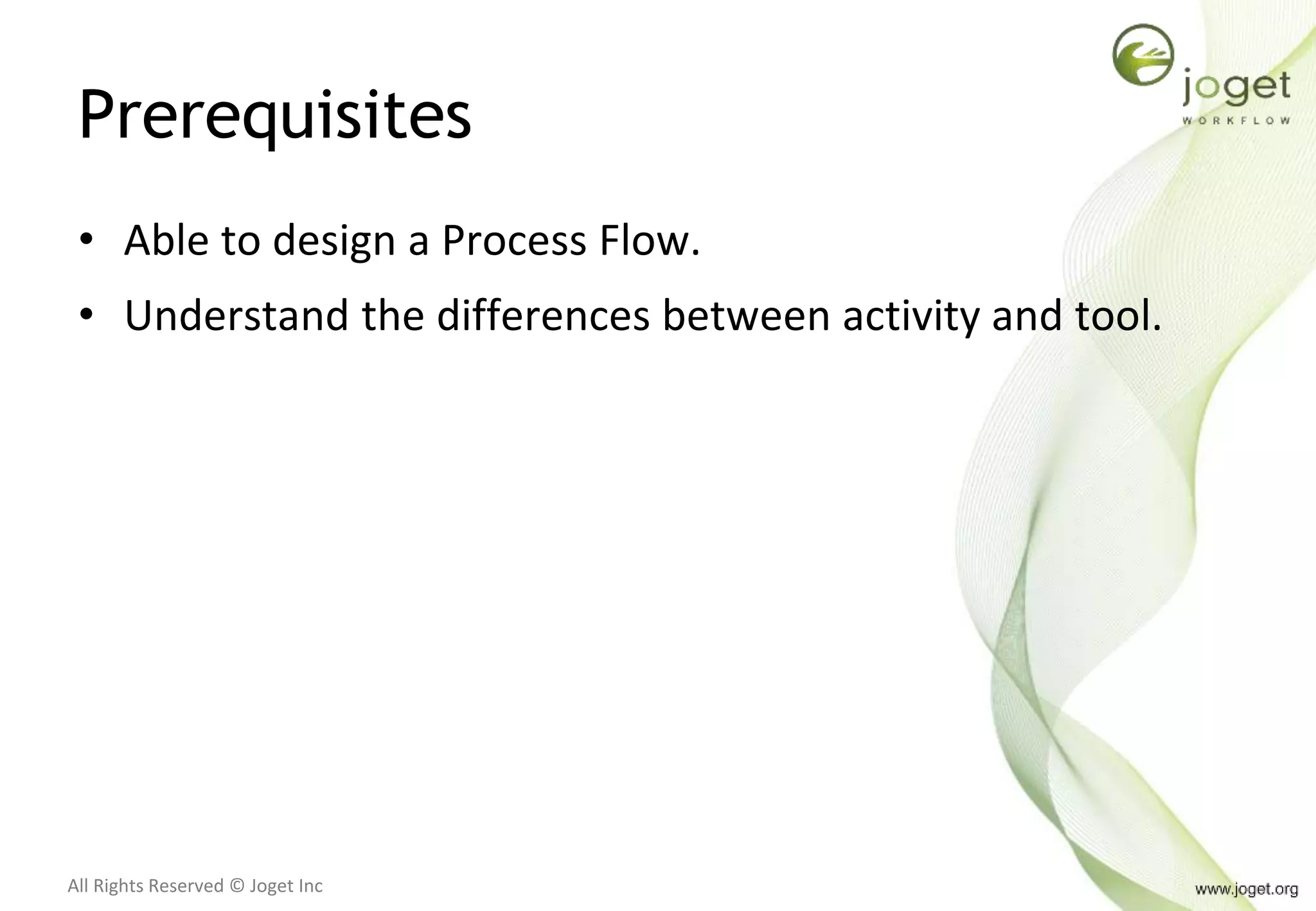 joget
WORKFLOW

Prerequisites

• Able to design a Process Flow.
• Understand the differences between activity and tool.

All Rights Reserved © Joget Inc

www.joget.org